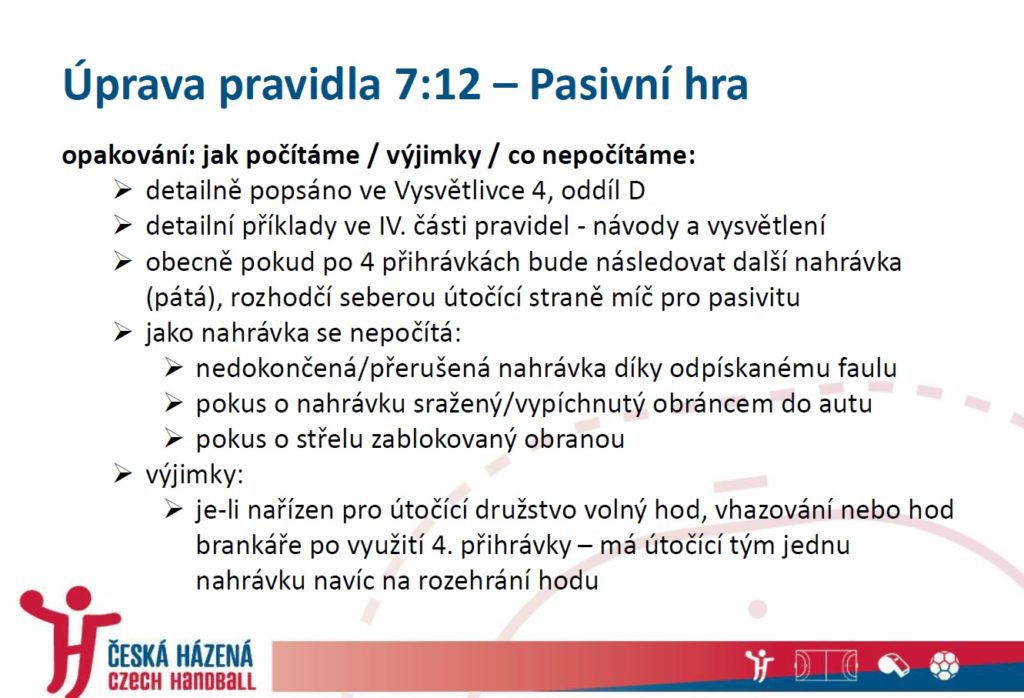 Úprava pravidla 7:12 – Pasivní hra

opakování: jak počítáme / výjimky / co nepočítáme:

➢ detailně popsáno ve Vysvětlivce 4, oddíl D
➢ detailní příklady ve IV. části pravidel - návody a vysvětlení
➢ obecně pokud po 4 přihrávkách bude následovat další nahrávka (pátá), rozhodčí seberou útočící straně míč pro pasivitu
➢ jako nahrávka se nepočítá:
➢ nedokončená/přerušená nahrávka díky odpískanému faulu
➢ pokus o nahrávku sražený/vypíchnutý obráncem do autu
➢ pokus o střelu zablokovaný obranou
➢ výjimky:
➢ je-li nařízen pro útočící družstvo volný hod, vhazování nebo hod brankáře po využití 4. přihrávky – má útočící tým jednu nahrávku navíc na rozehrání hodu

ČESKÁ HÁZENÁ
CZECH HANDBALL